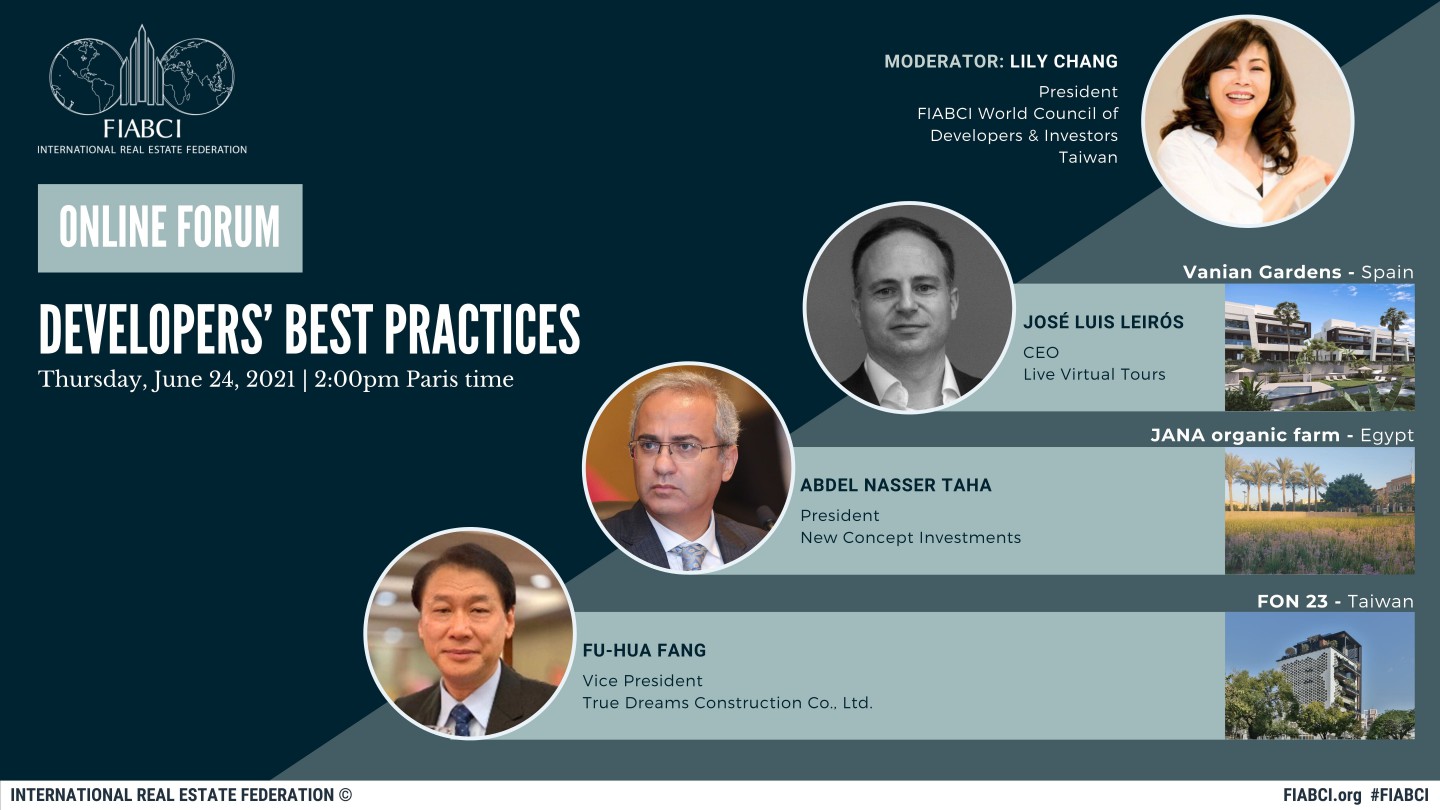 FIABCI
INTERNATIONAL REAL ESTATE FEDERATION

ONLINE FORUM

DEVELOPERS' BEST PRACTICES
Thursday, June 24, 2021 | 2:00pm Paris time

MODERATOR: LILY CHANG
President
FIABCI World Council of Developers & Investors
Taiwan

Vanian Gardens - Spain
JOSÉ LUIS LEIRÓS
CEO
Live Virtual Tours

JANA organic farm - Egypt
ABDEL NASSER TAHA
President
New Concept Investments

FON 23 - Taiwan
FU-HUA FANG
Vice President
True Dreams Construction Co., Ltd.

INTERNATIONAL REAL ESTATE FEDERATION ©
FIABCI.org #FIABCI